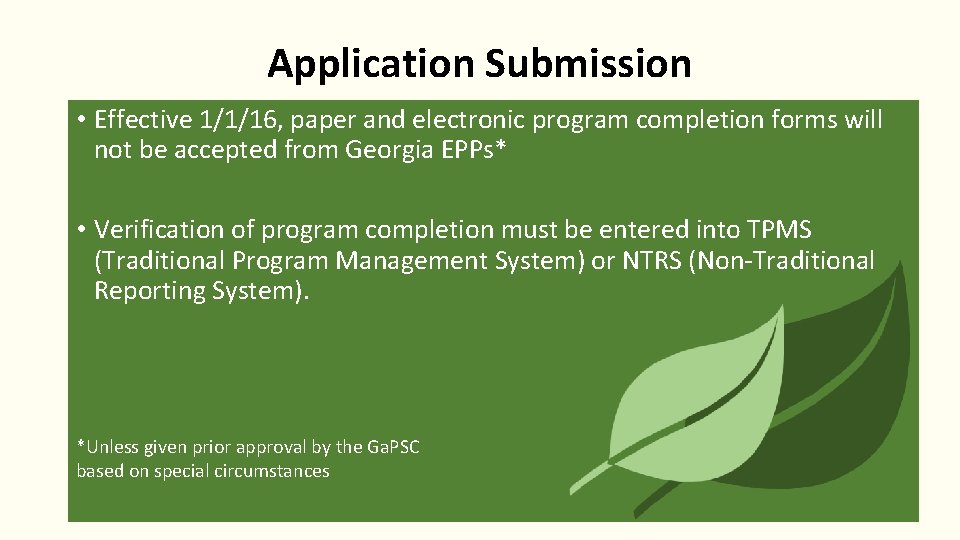 Application Submission

• Effective 1/1/16, paper and electronic program completion forms will not be accepted from Georgia EPPs*

• Verification of program completion must be entered into TPMS (Traditional Program Management System) or NTRS (Non-Traditional Reporting System).

*Unless given prior approval by the GaPSC based on special circumstances